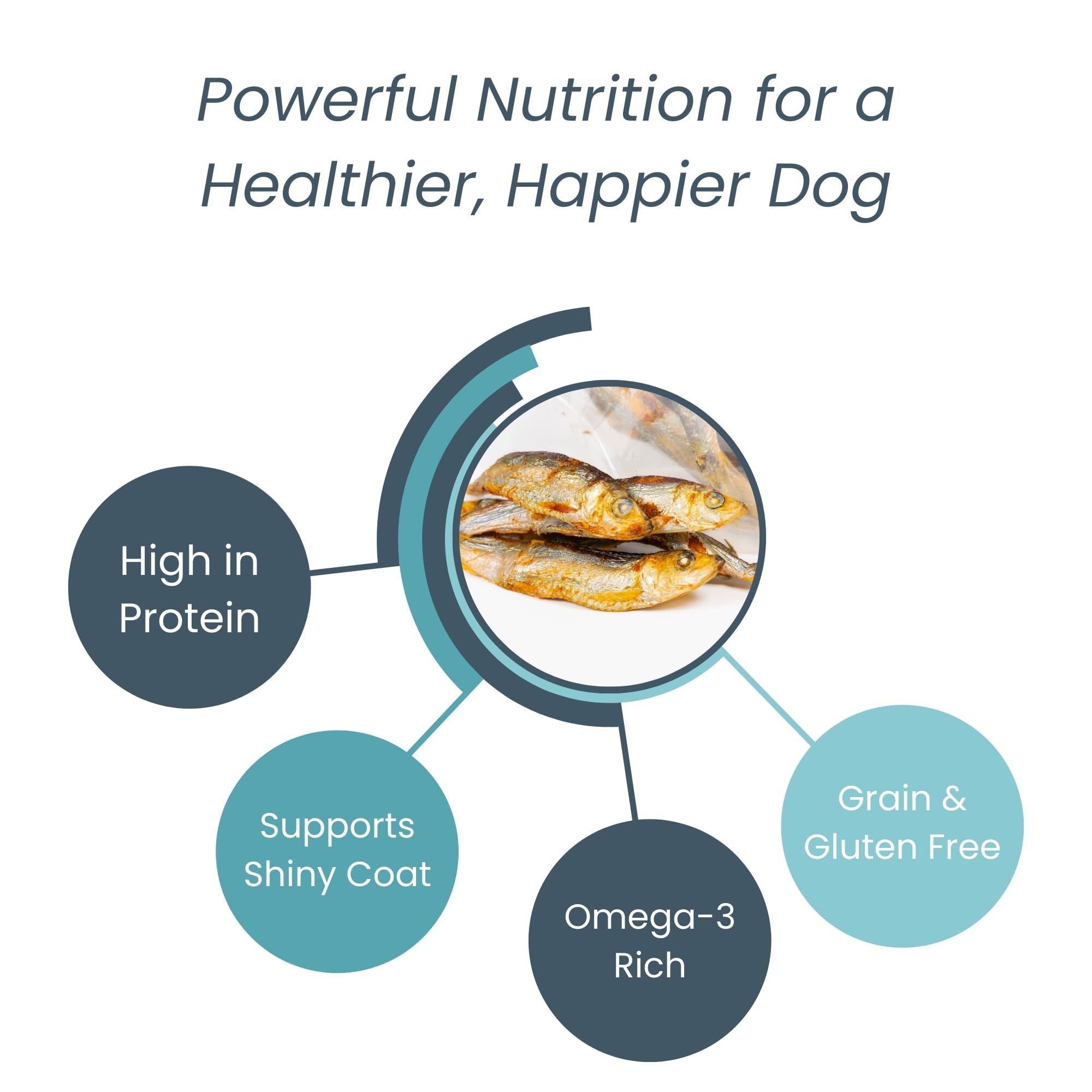 Powerful Nutrition for a Healthier, Happier Dog

High in Protein

Supports Shiny Coat

Omega-3 Rich

Grain & Gluten Free